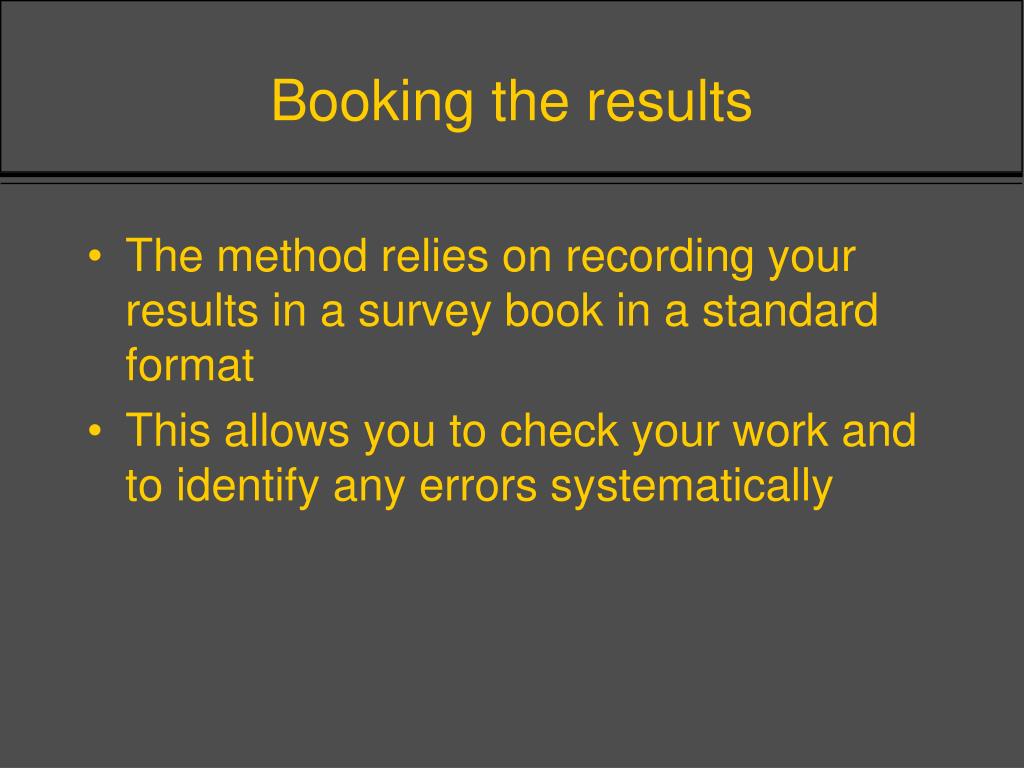 Booking the results

• The method relies on recording your results in a survey book in a standard format
• This allows you to check your work and to identify any errors systematically